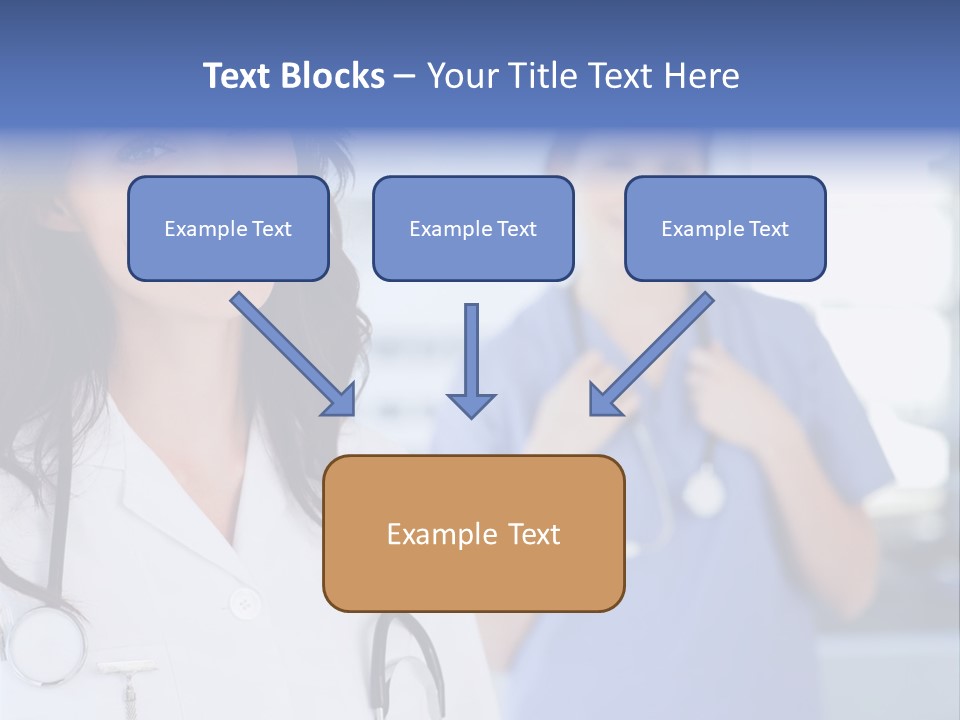 Text Blocks – Your Title Text Here

Example Text

Example Text

Example Text

Example Text